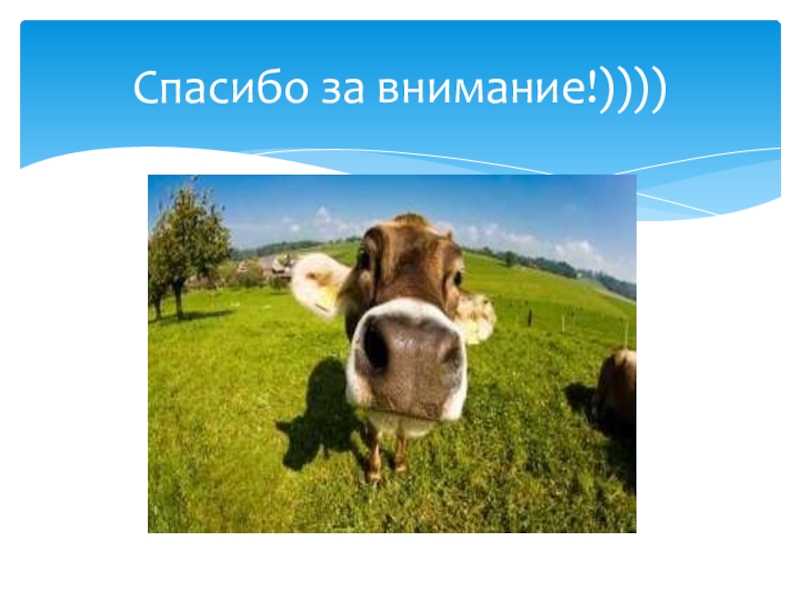 Спасибо за внимание!))))